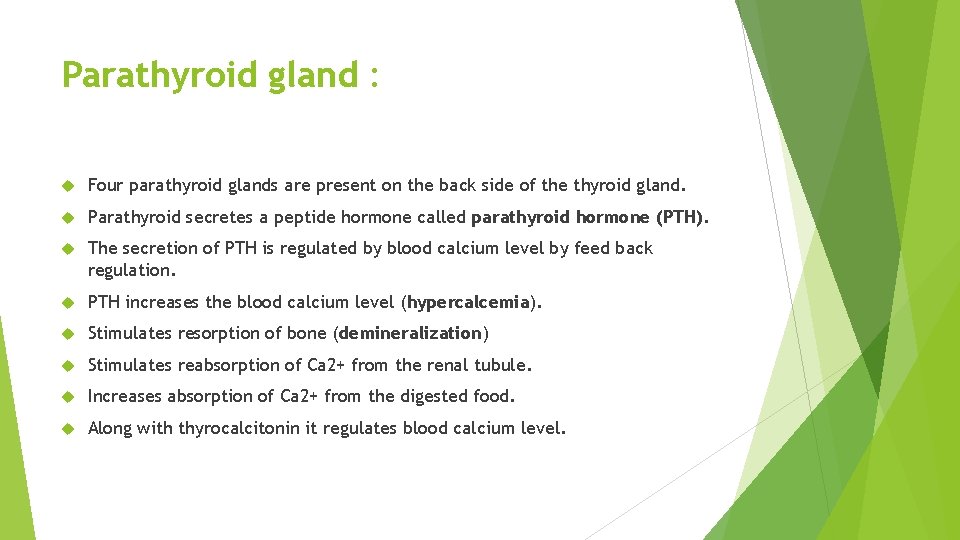 Parathyroid gland :

Four parathyroid glands are present on the back side of the thyroid gland.

Parathyroid secretes a peptide hormone called parathyroid hormone (PTH).

The secretion of PTH is regulated by blood calcium level by feed back regulation.

PTH increases the blood calcium level (hypercalcemia).

Stimulates resorption of bone (demineralization)

Stimulates reabsorption of Ca2+ from the renal tubule.

Increases absorption of Ca2+ from the digested food.

Along with thyrocalcitonin it regulates blood calcium level.